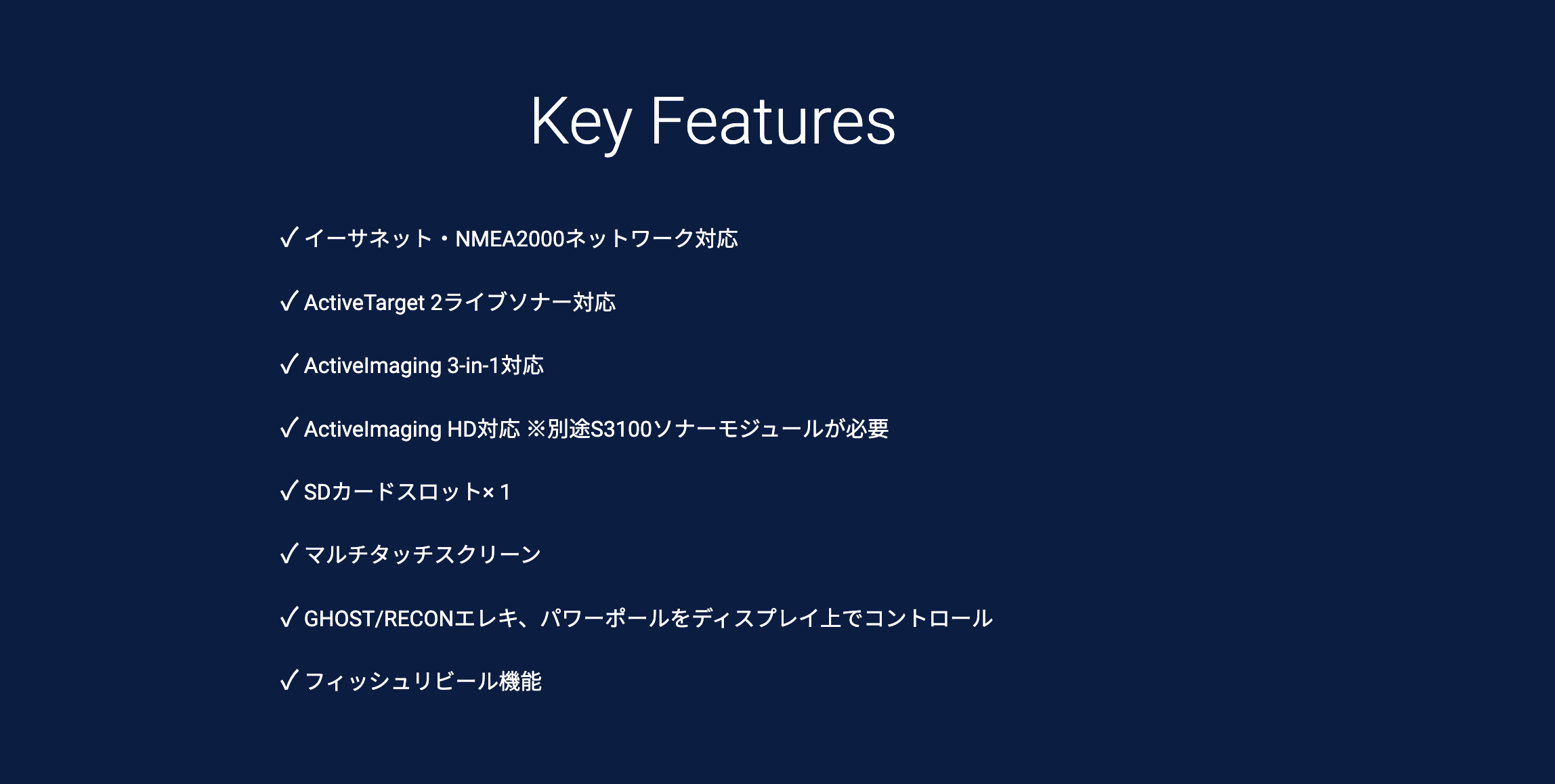 Key Features

✓ イーサネット・NMEA2000ネットワーク対応

✓ ActiveTarget 2ライブソナー対応

✓ ActiveImaging 3-in-1対応

✓ ActiveImaging HD対応 ※別途S3100ソナーモジュールが必要

✓ SDカードスロット× 1

✓ マルチタッチスクリーン

✓ GHOST/RECONエレキ、パワーポールをディスプレイ上でコントロール

✓ フィッシュリビール機能